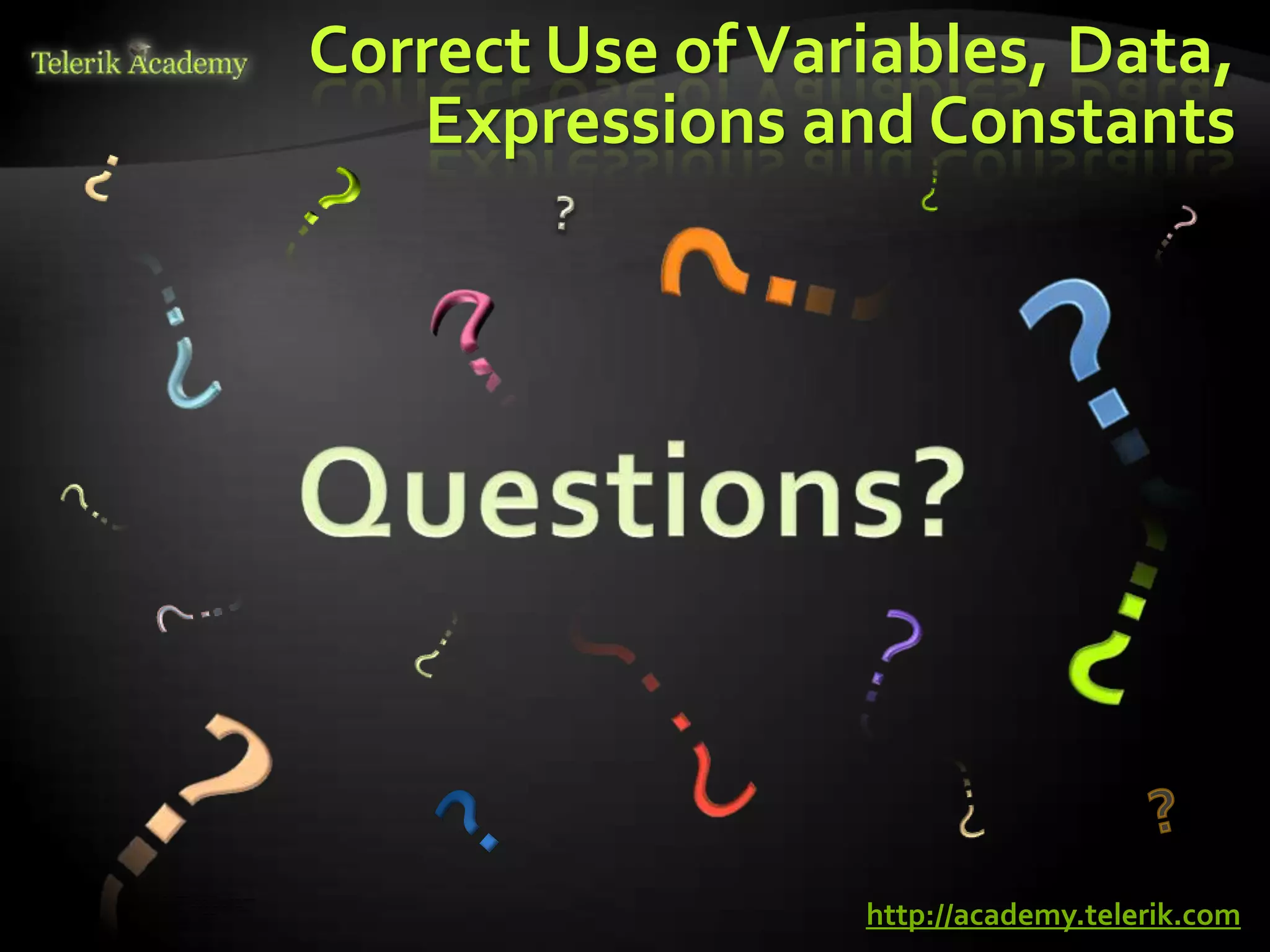 Telerik Academy

Correct Use of Variables, Data, Expressions and Constants

Questions?

http://academy.telerik.com